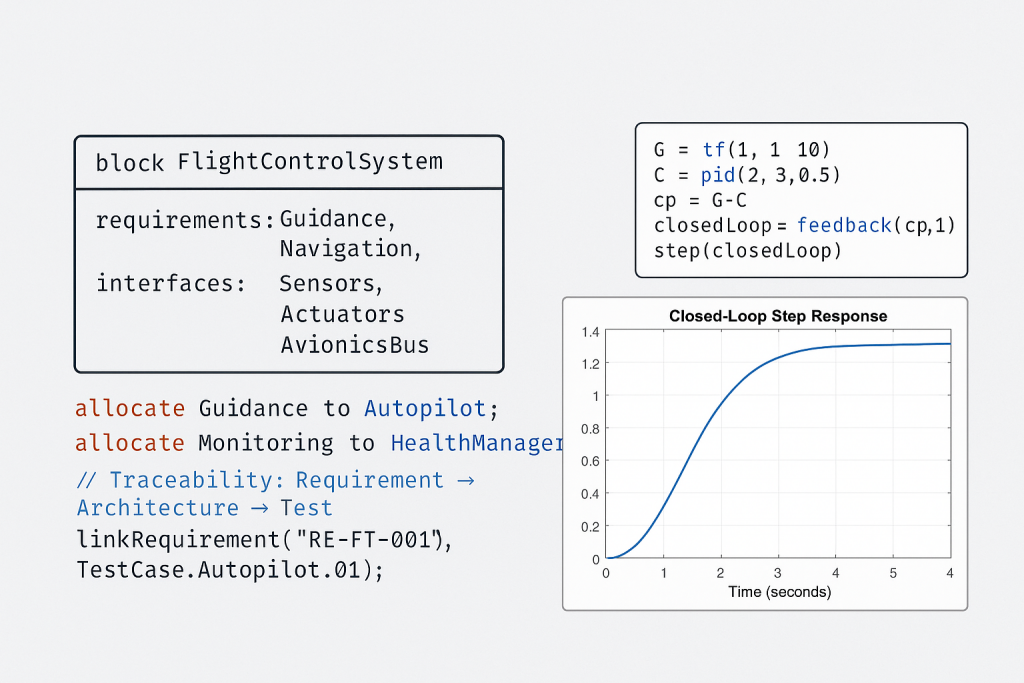 block FlightControlSystem

requirements: Guidance,
Navigation,
interfaces: Sensors,
Actuators
AvionicsBus

allocate Guidance to Autopilot;
allocate Monitoring to HealthManager

// Traceability: Requirement → Architecture → Test
linkRequirement("RE-FT-001"),
TestCase.Autopilot.01);

G = tf(1, 1 10)
C = pid(2, 3,0.5)
cp = G-C
closedLoop = feedback(cp,1)
step(closedLoop)

Closed-Loop Step Response

1.4
1.2
1
0.8
0.6
0.4
0.2
0

0 1 2 3 4 5 4

Time (seconds)